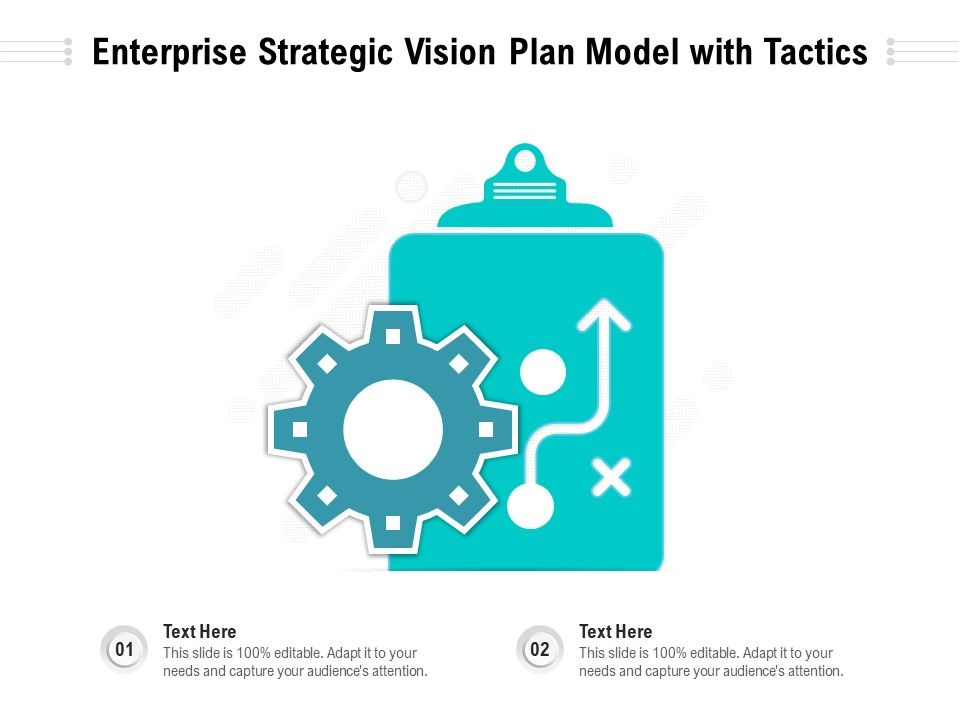 Enterprise Strategic Vision Plan Model with Tactics

01

Text Here

This slide is 100% editable. Adapt it to your needs and capture your audience's attention.

02

Text Here

This slide is 100% editable. Adapt it to your needs and capture your audience's attention.